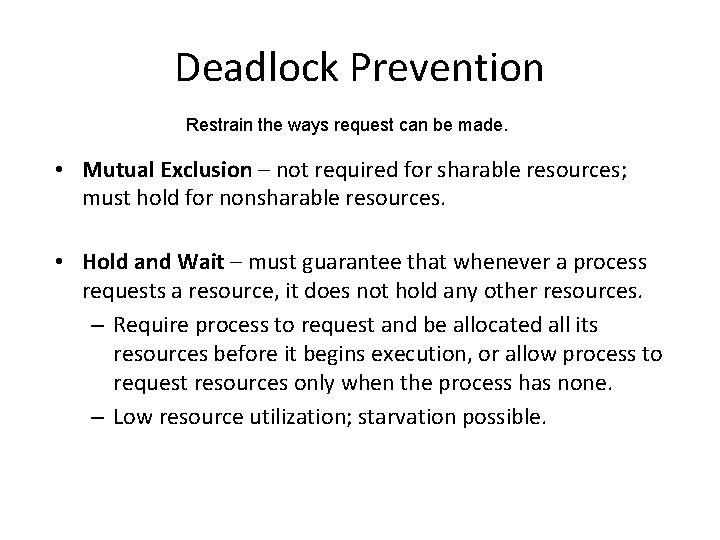 Deadlock Prevention

Restrain the ways request can be made.

• Mutual Exclusion – not required for sharable resources; must hold for nonsharable resources.

• Hold and Wait – must guarantee that whenever a process requests a resource, it does not hold any other resources.
– Require process to request and be allocated all its resources before it begins execution, or allow process to request resources only when the process has none.
– Low resource utilization; starvation possible.